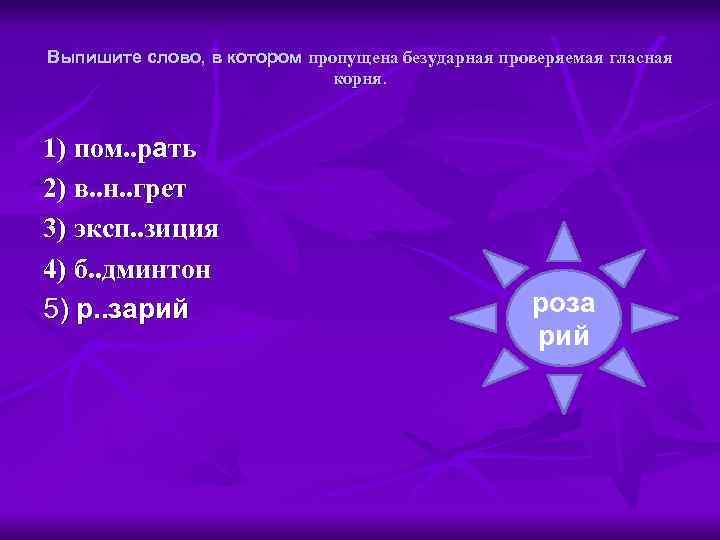 Выпишите слово, в котором пропущена безударная проверяемая гласная корня.

1) пом..рать
2) в..н..грет
3) эксп..зиция
4) б..дминтон
5) р..зарий

роза
рий